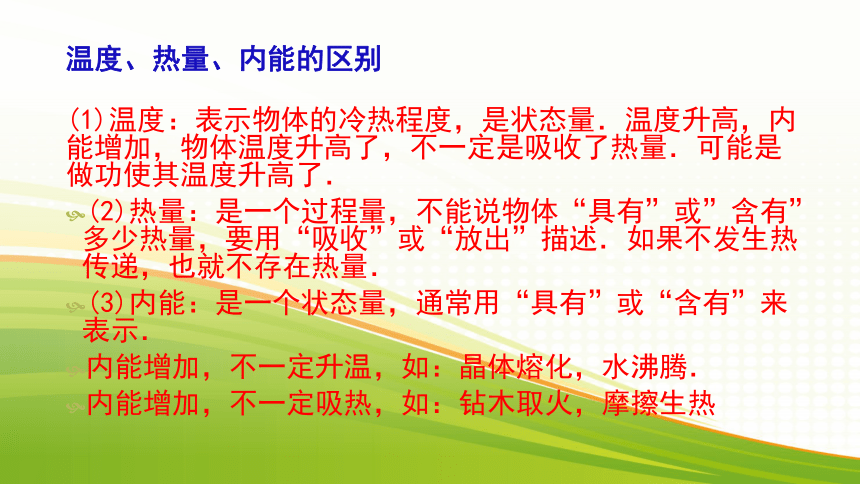 温度、热量、内能的区别

(1)温度：表示物体的冷热程度，是状态量．温度升高，内能增加，物体温度升高了，不一定是吸收了热量．可能是做功使其温度升高了．

(2)热量：是一个过程量，不能说物体“具有”或”含有”多少热量，要用“吸收”或“放出”描述．如果不发生热传递，也就不存在热量．

(3)内能：是一个状态量，通常用“具有”或“含有”来表示．

内能增加，不一定升温，如：晶体熔化，水沸腾．

内能增加，不一定吸热，如：钻木取火，摩擦生热